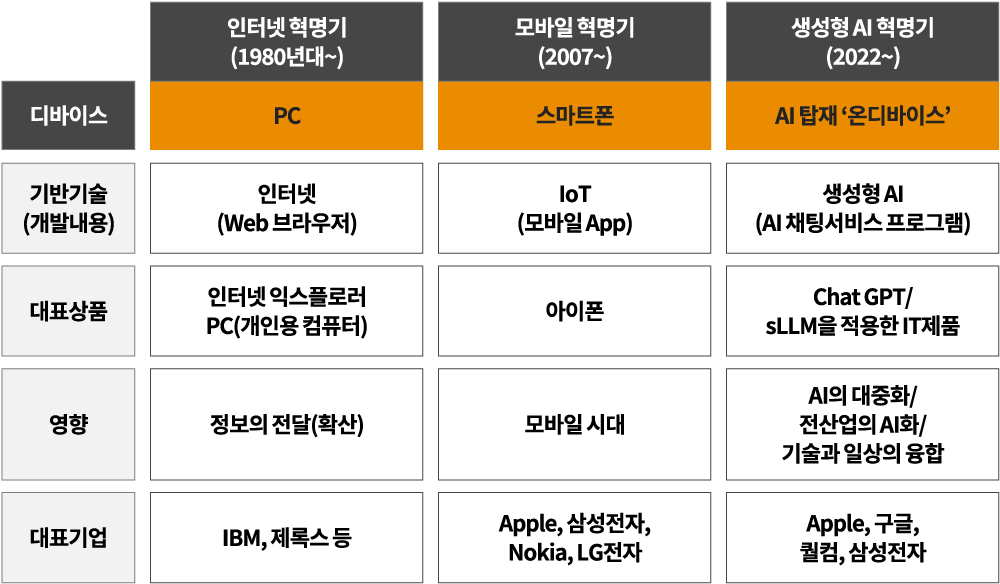 |  | 인터넷 혁명기 (1980년대~) | 모바일 혁명기 (2007~) | 생성형 AI 혁명기 (2022~) |
|---|---|---|---|
| 디바이스 | PC | 스마트폰 | AI 탑재 '온디바이스' |
| 기반기술 (개발내용) | 인터넷 (Web 브라우저) | IoT (모바일 App) | 생성형 AI (AI 채팅서비스 프로그램) |
| 대표상품 | 인터넷 익스플로러 PC(개인용 컴퓨터) | 아이폰 | Chat GPT/ sLLM을 적용한 IT제품 |
| 영향 | 정보의 전달(확산) | 모바일 시대 | AI의 대중화/ 전산업의 AI화/ 기술과 일상의 융합 |
| 대표기업 | IBM, 제록스 등 | Apple, 삼성전자, Nokia, LG전자 | Apple, 구글, 퀄컴, 삼성전자 |